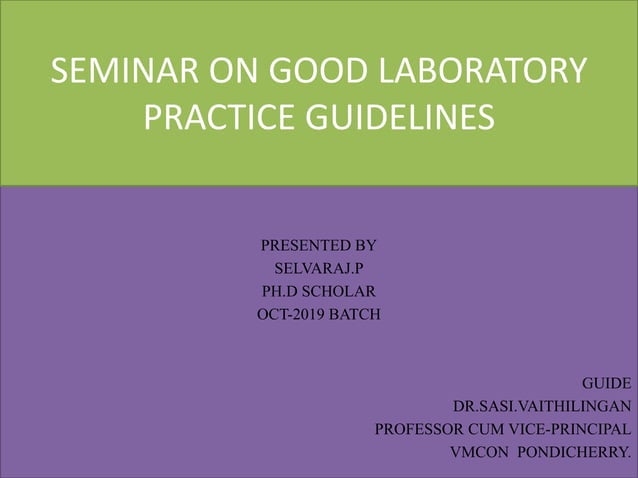 SEMINAR ON GOOD LABORATORY PRACTICE GUIDELINES

PRESENTED BY
SELVARAJ.P
PH.D SCHOLAR
OCT-2019 BATCH

GUIDE
DR.SASI.VAITHILINGAN
PROFESSOR CUM VICE-PRINCIPAL
VMCON PONDICHERRY.